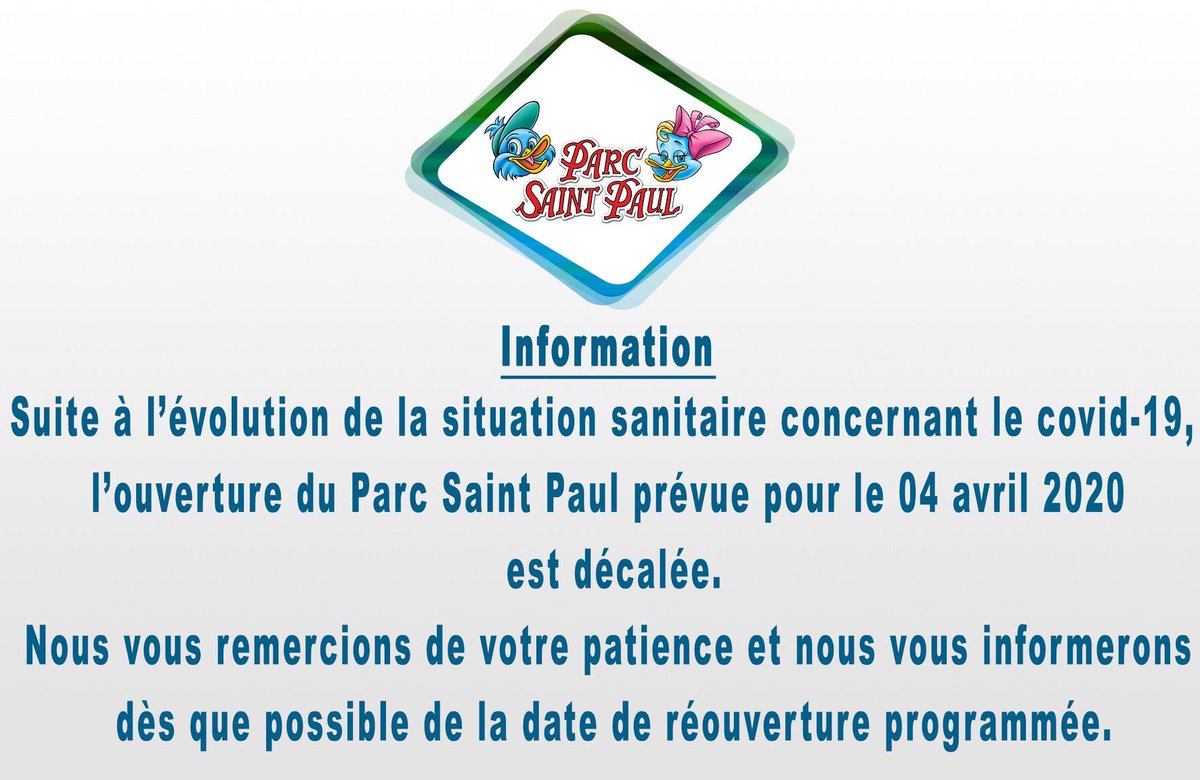 PARC SAINT PAUL

Information

Suite à l'évolution de la situation sanitaire concernant le covid-19, l'ouverture du Parc Saint Paul prévue pour le 04 avril 2020 est décalée.

Nous vous remercions de votre patience et nous vous informerons dès que possible de la date de réouverture programmée.